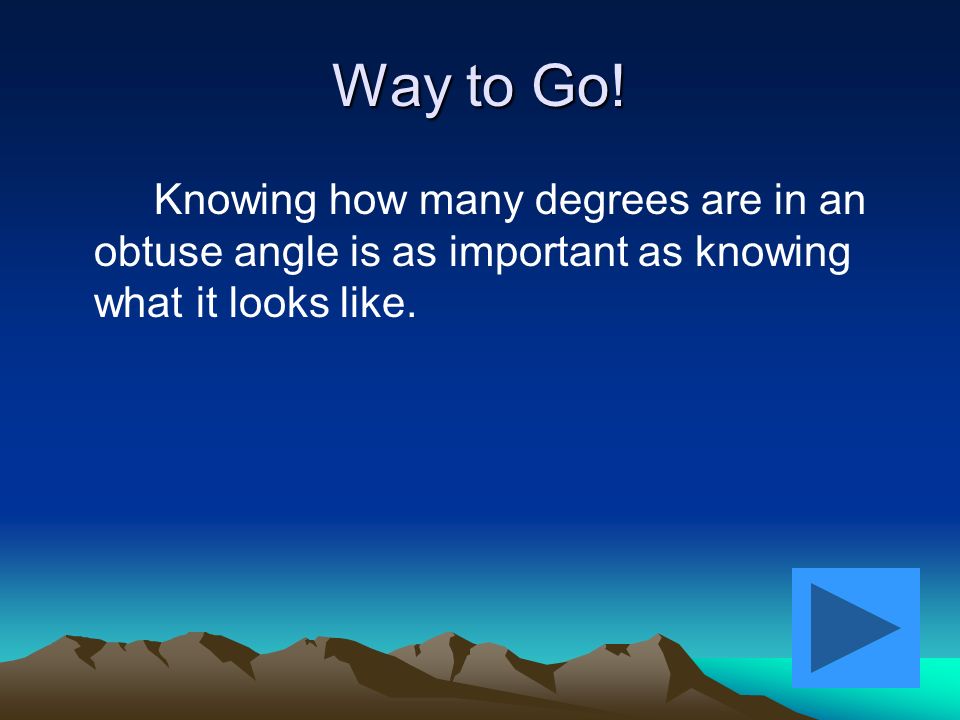 Way to Go!

Knowing how many degrees are in an obtuse angle is as important as knowing what it looks like.